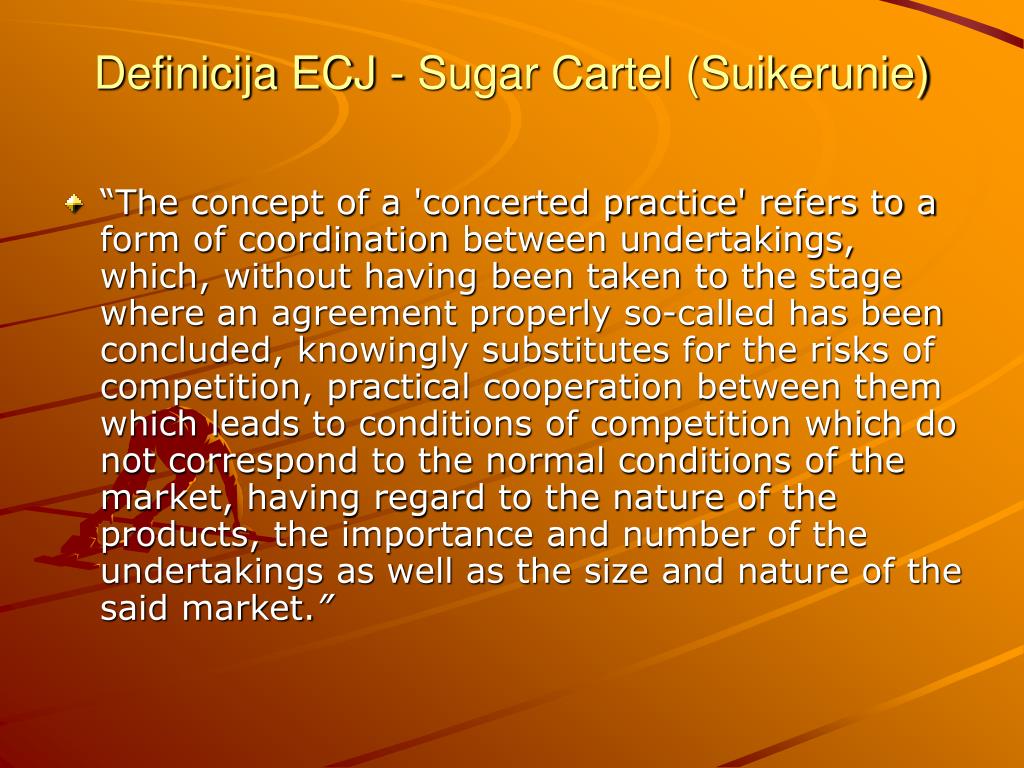 Definicija ECJ - Sugar Cartel (Suikerunie)

“The concept of a 'concerted practice' refers to a form of coordination between undertakings, which, without having been taken to the stage where an agreement properly so-called has been concluded, knowingly substitutes for the risks of competition, practical cooperation between them which leads to conditions of competition which do not correspond to the normal conditions of the market, having regard to the nature of the products, the importance and number of the undertakings as well as the size and nature of the said market.”